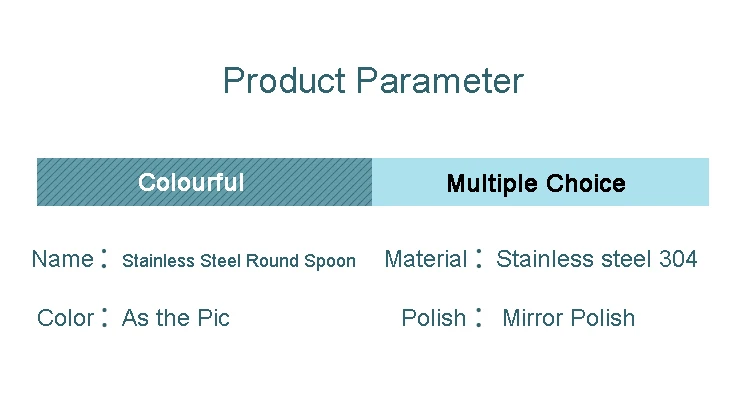 Product Parameter

Colourful

Multiple Choice

Name： Stainless Steel Round Spoon

Material： Stainless steel 304

Color： As the Pic

Polish： Mirror Polish